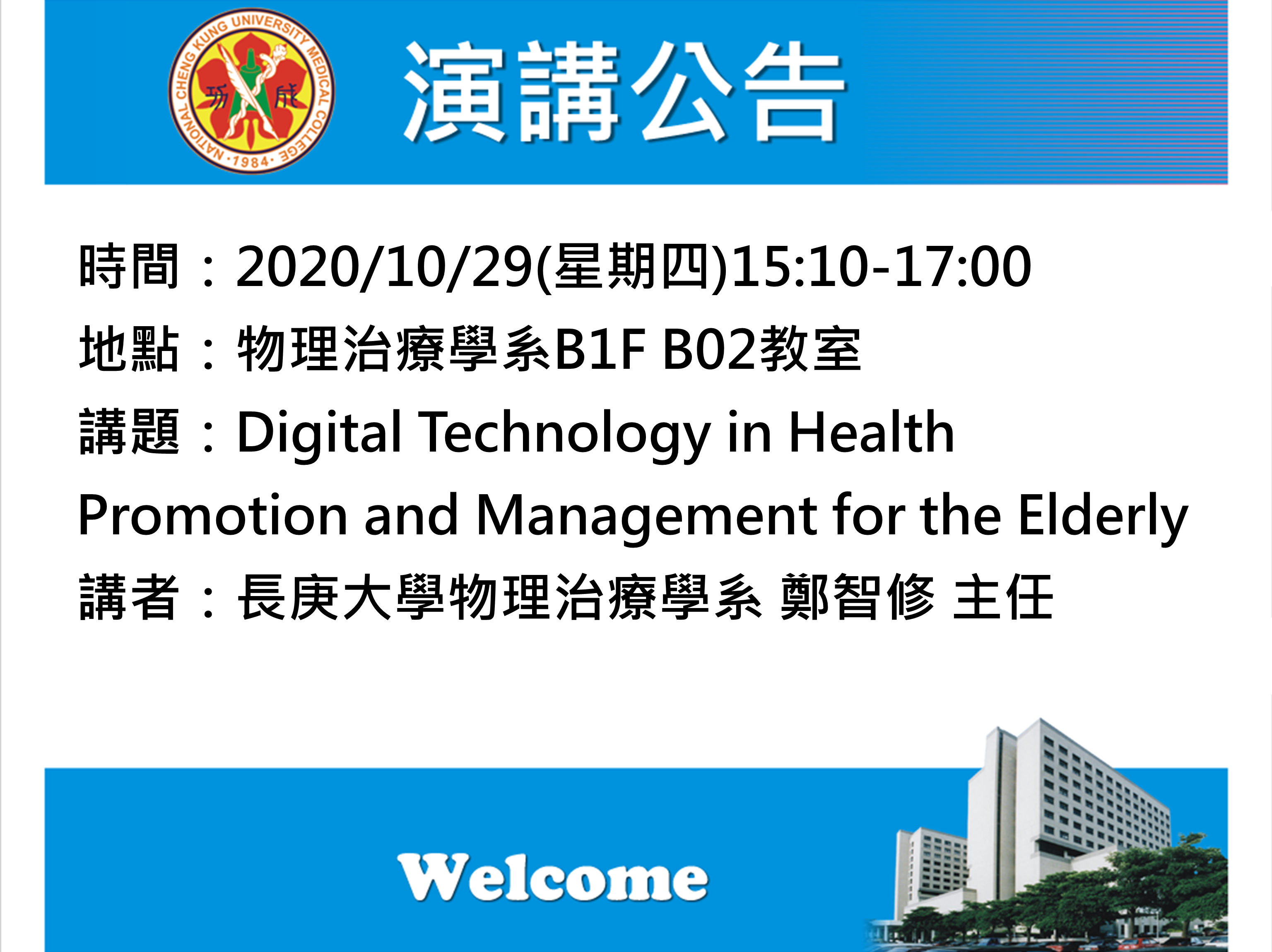 NATIONAL CHENG KUNG UNIVERSITY MEDICAL COLLEGE ·1984·

成功

演講公告

時間：2020/10/29(星期四)15:10-17:00

地點：物理治療學系B1F B02教室

講題：Digital Technology in Health Promotion and Management for the Elderly

講者：長庚大學物理治療學系 鄭智修 主任

Welcome